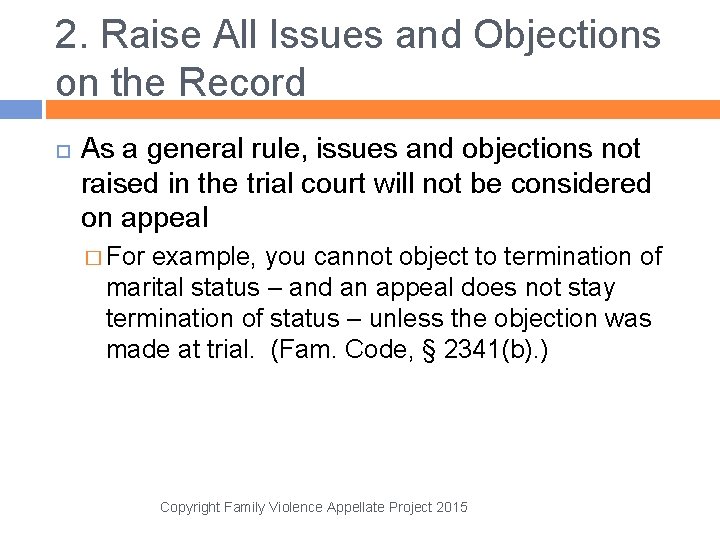 2. Raise All Issues and Objections on the Record

As a general rule, issues and objections not raised in the trial court will not be considered on appeal

For example, you cannot object to termination of marital status – and an appeal does not stay termination of status – unless the objection was made at trial. (Fam. Code, § 2341(b).)

Copyright Family Violence Appellate Project 2015